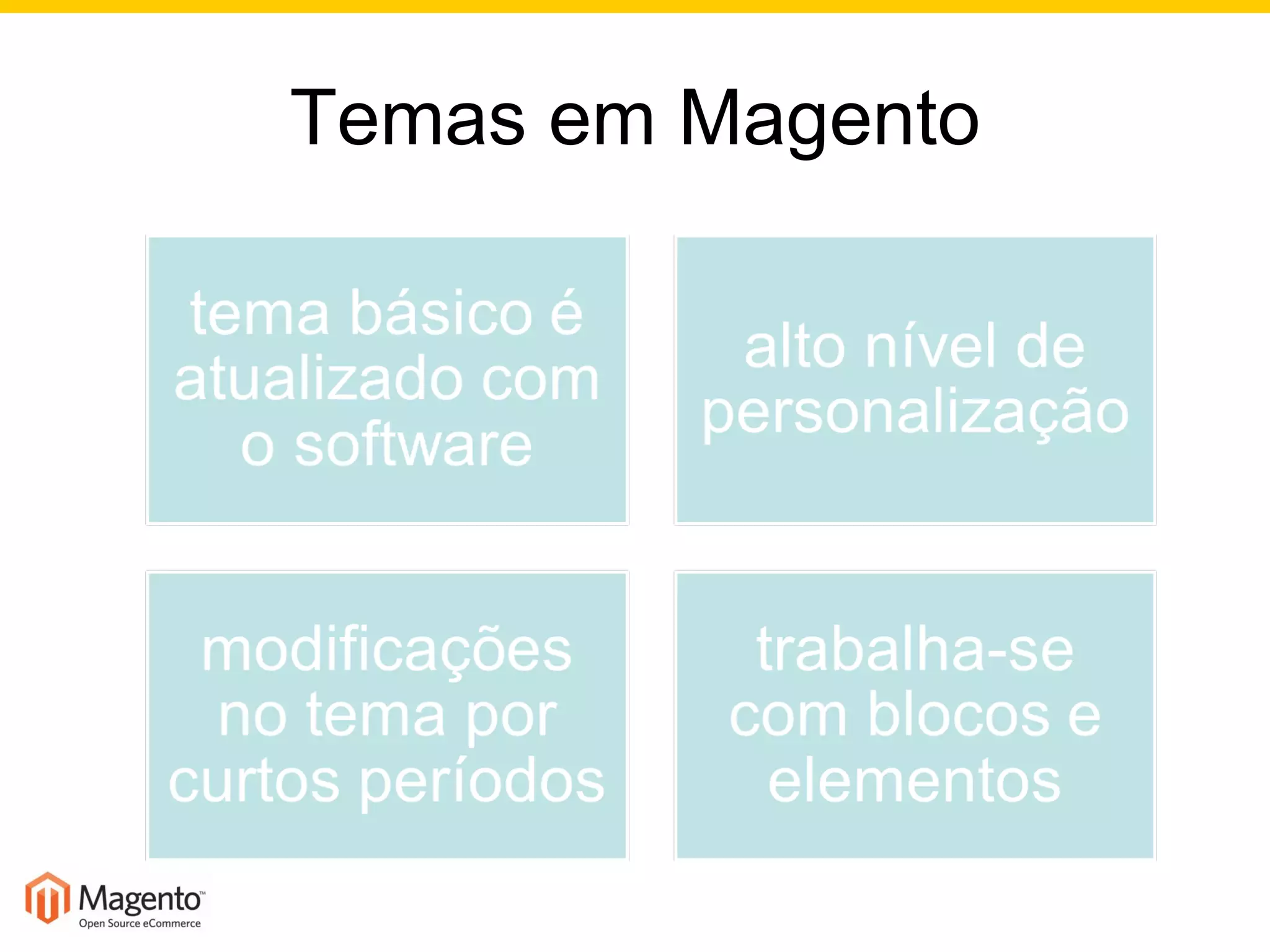 Temas em Magento

tema básico é atualizado com o software

alto nível de personalização

modificações no tema por curtos períodos

trabalha-se com blocos e elementos

Magento™
Open Source eCommerce